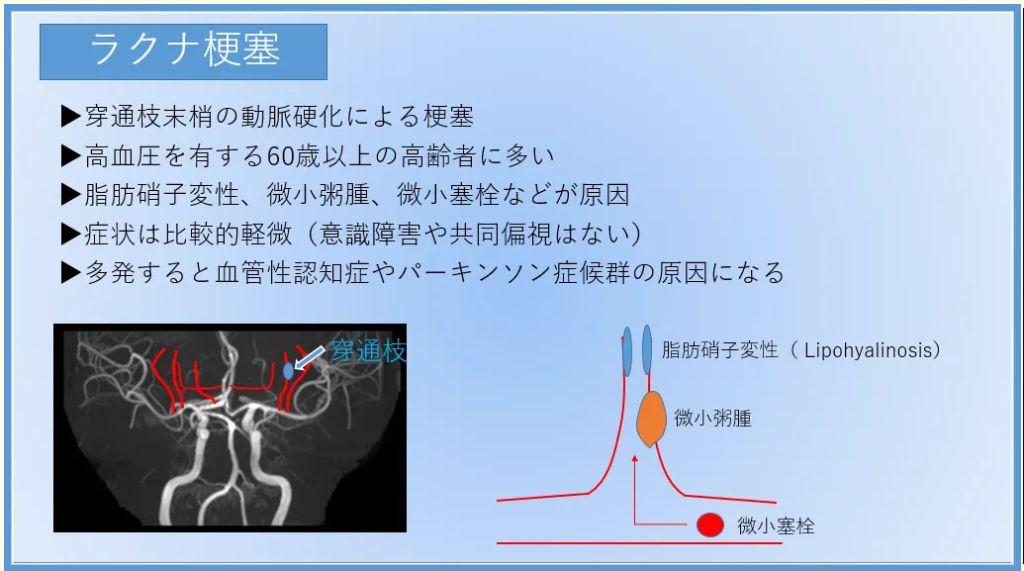 ラクナ梗塞

▶穿通枝末梢の動脈硬化による梗塞
▶高血圧を有する60歳以上の高齢者に多い
▶脂肪硝子変性、微小粥腫、微小塞栓などが原因
▶症状は比較的軽微（意識障害や共同偏視はない）
▶多発すると血管性認知症やパーキンソン症候群の原因になる

穿通枝

脂肪硝子変性（ Lipohyalinosis）

微小粥腫

微小塞栓